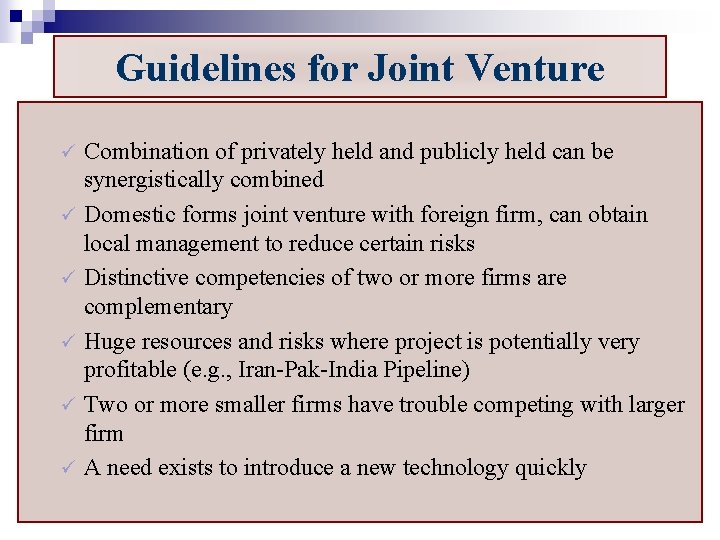 Guidelines for Joint Venture

✓ Combination of privately held and publicly held can be synergistically combined

✓ Domestic forms joint venture with foreign firm, can obtain local management to reduce certain risks

✓ Distinctive competencies of two or more firms are complementary

✓ Huge resources and risks where project is potentially very profitable (e.g., Iran-Pak-India Pipeline)

✓ Two or more smaller firms have trouble competing with larger firm

✓ A need exists to introduce a new technology quickly